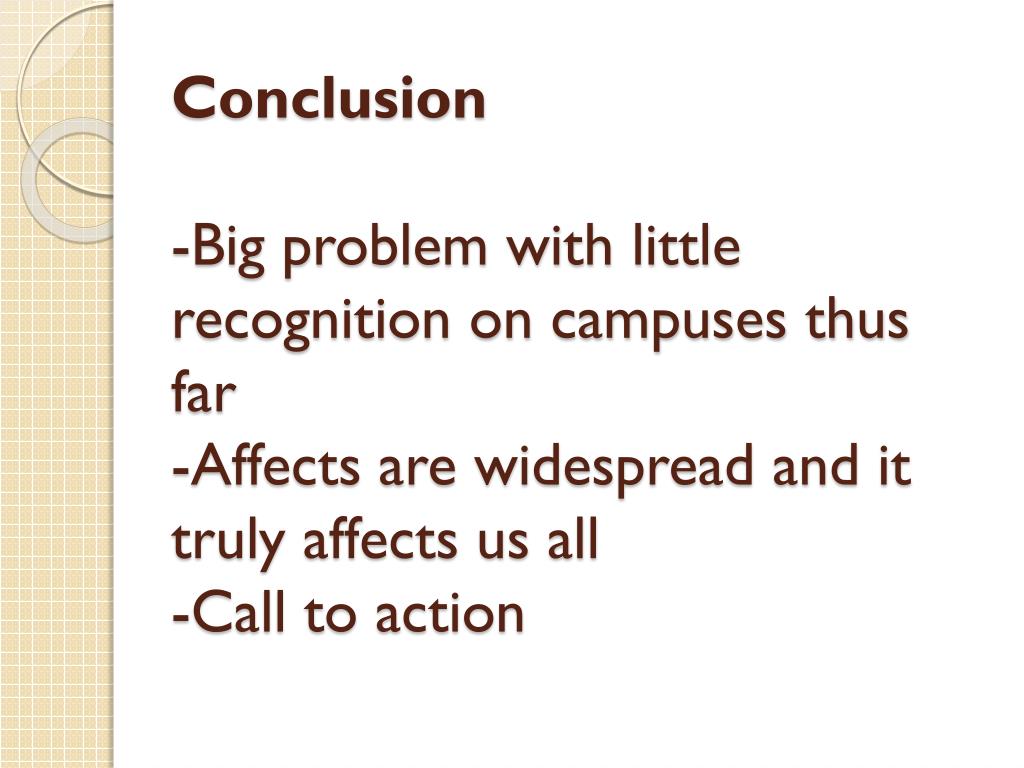 Conclusion

-Big problem with little recognition on campuses thus far
-Affects are widespread and it truly affects us all
-Call to action